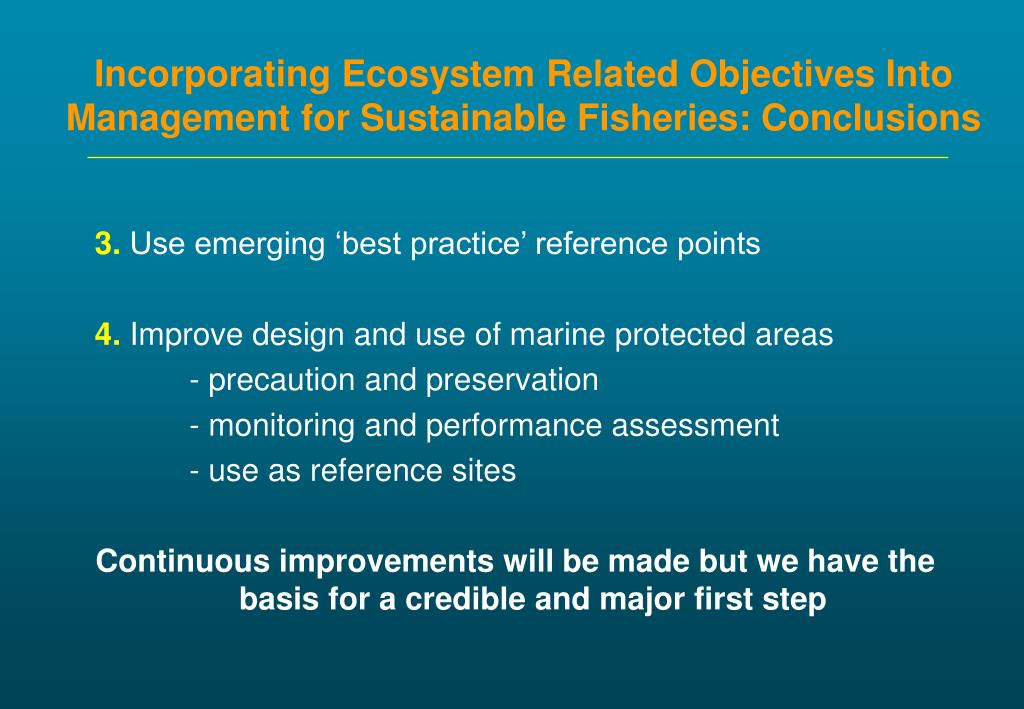 Incorporating Ecosystem Related Objectives Into Management for Sustainable Fisheries: Conclusions

3. Use emerging ‘best practice’ reference points

4. Improve design and use of marine protected areas
- precaution and preservation
- monitoring and performance assessment
- use as reference sites

Continuous improvements will be made but we have the basis for a credible and major first step